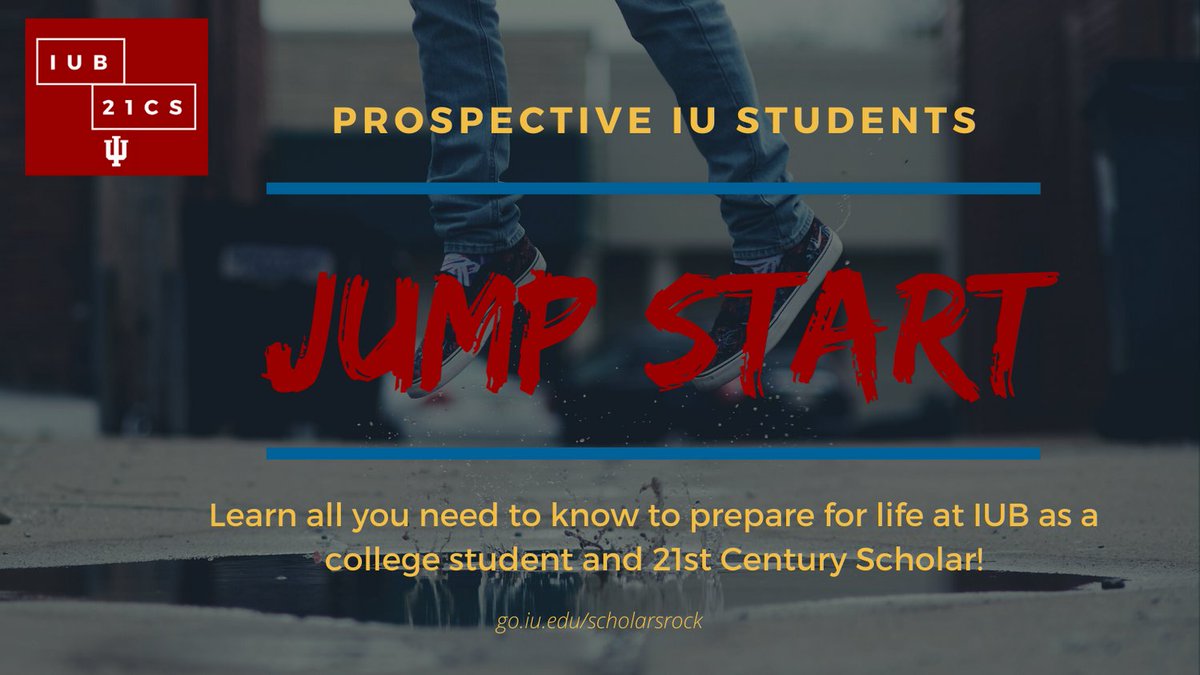 IUB
21CS

PROSPECTIVE IU STUDENTS

JUMP START

Learn all you need to know to prepare for life at IUB as a college student and 21st Century Scholar!

go.iu.edu/scholarsrock